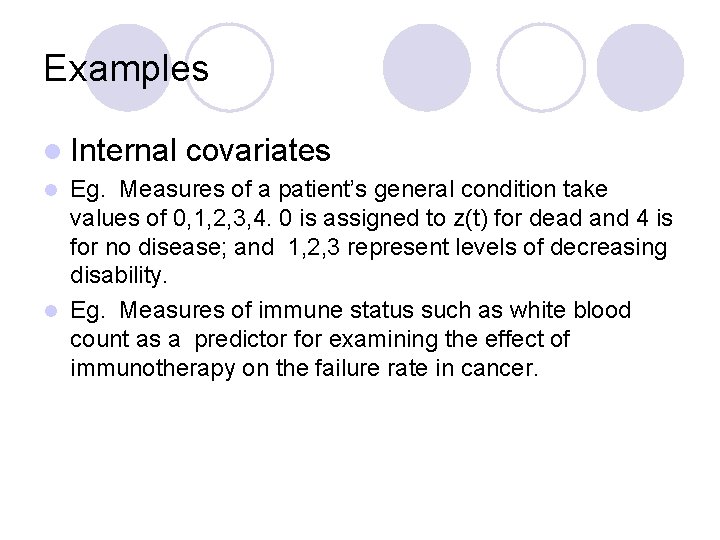 Examples

Internal covariates

Eg. Measures of a patient's general condition take values of 0,1,2,3,4. 0 is assigned to z(t) for dead and 4 is for no disease; and 1,2,3 represent levels of decreasing disability.

Eg. Measures of immune status such as white blood count as a predictor for examining the effect of immunotherapy on the failure rate in cancer.